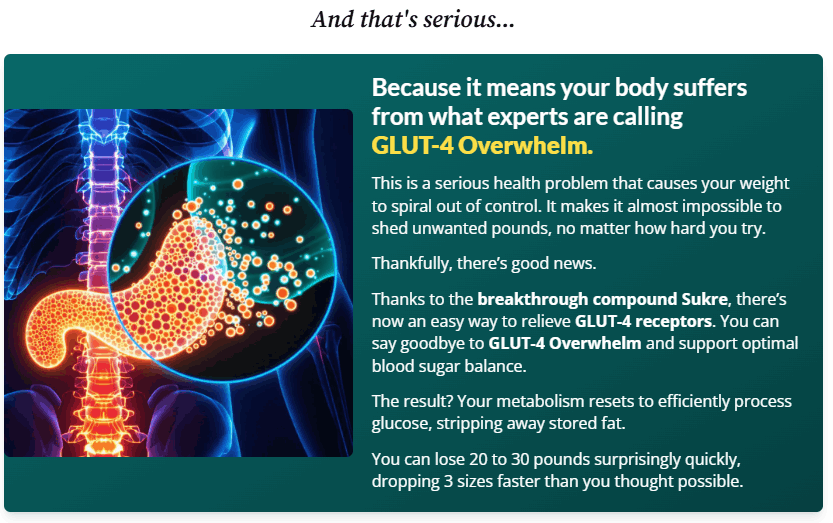 And that's serious...

Because it means your body suffers from what experts are calling GLUT-4 Overwhelm.

This is a serious health problem that causes your weight to spiral out of control. It makes it almost impossible to shed unwanted pounds, no matter how hard you try.

Thankfully, there's good news.

Thanks to the breakthrough compound Sukre, there's now an easy way to relieve GLUT-4 receptors. You can say goodbye to GLUT-4 Overwhelm and support optimal blood sugar balance.

The result? Your metabolism resets to efficiently process glucose, stripping away stored fat.

You can lose 20 to 30 pounds surprisingly quickly, dropping 3 sizes faster than you thought possible.